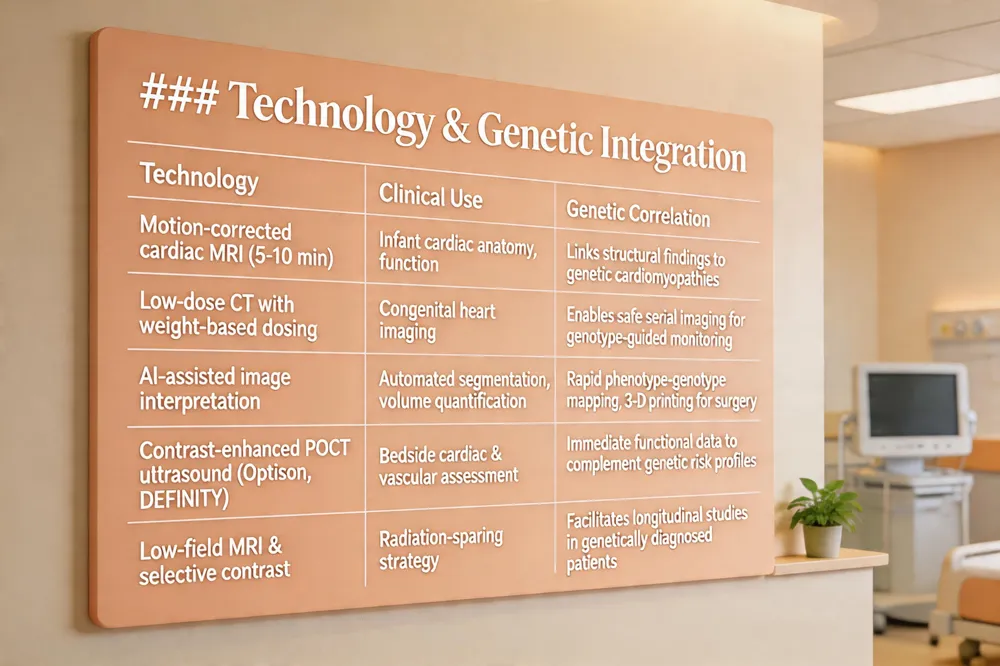 ### Technology & Genetic Integration

| Technology | Clinical Use | Genetic Correlation |
|---|---|---|
| Motion-corrected cardiac MRI (5-10 min) | Infant cardiac anatomy, function | Links structural findings to genetic cardiomyopathies |
| Low-dose CT with weight-based dosing | Congenital heart imaging | Enables safe serial imaging for genotype-guided monitoring |
| AI-assisted image interpretation | Automated segmentation, volume quantification | Rapid phenotype-genotype mapping, 3-D printing for surgery |
| Contrast-enhanced POCT ultrasound (Optison, DEFINITY) | Bedside cardiac & vascular assessment | Immediate functional data to complement genetic risk profiles |
| Low-field MRI & selective contrast | Radiation-sparing strategy | Facilitates longitudinal studies in genetically diagnosed patients |